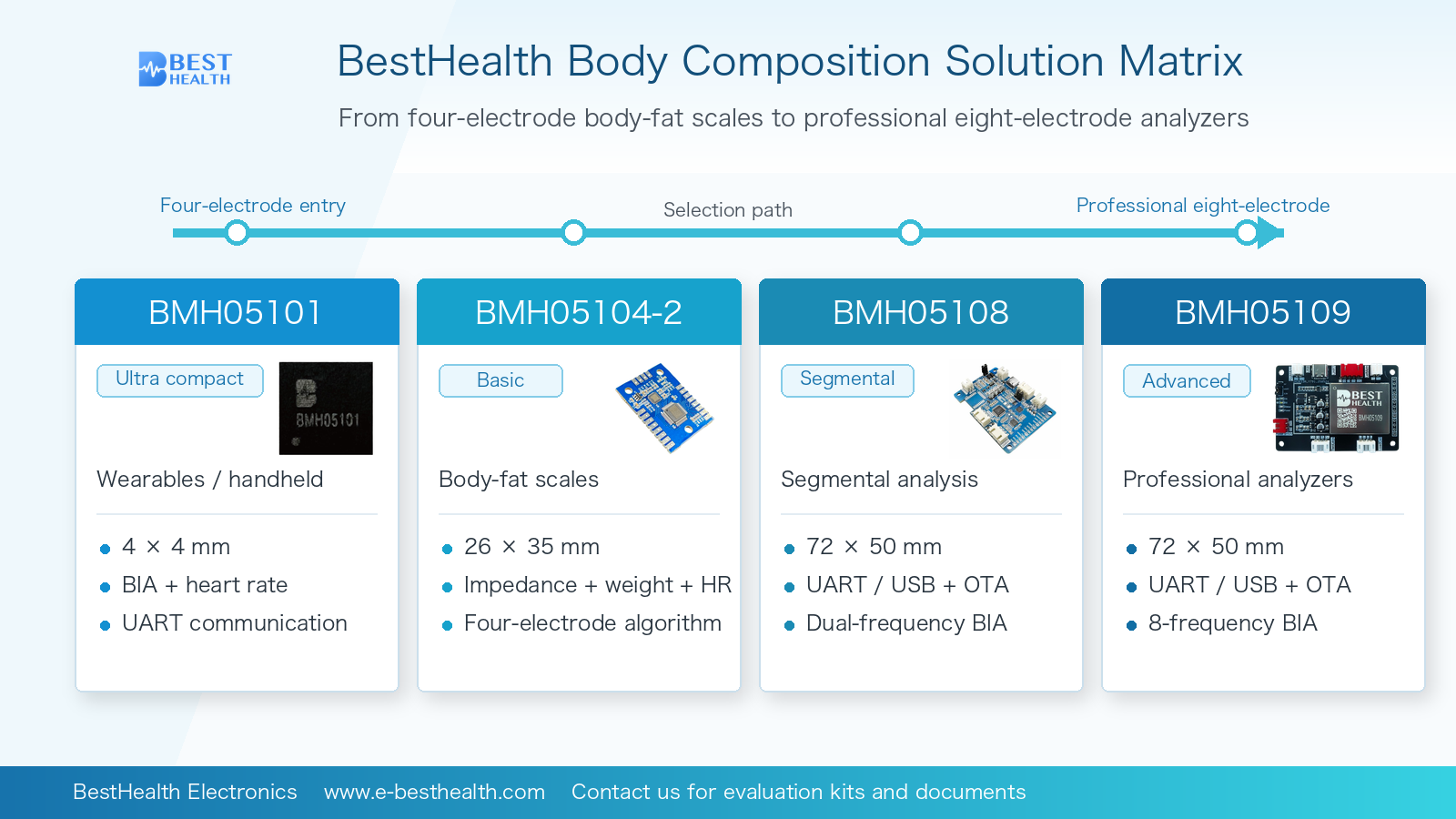 BEST HEALTH

BestHealth Body Composition Solution Matrix

From four-electrode body-fat scales to professional eight-electrode analyzers

Four-electrode entry

Selection path

Professional eight-electrode

BMH05101

Ultra compact

BMH05101

Wearables / handheld

- 4 × 4 mm
- BIA + heart rate
- UART communication

BMH05104-2

Basic

Body-fat scales

- 26 × 35 mm
- Impedance + weight + HR
- Four-electrode algorithm

BMH05108

Segmental

Segmental analysis

- 72 × 50 mm
- UART / USB + OTA
- Dual-frequency BIA

BMH05109

Advanced

BEST HEALTH

Professional analyzers

- 72 × 50 mm
- UART / USB + OTA
- 8-frequency BIA

BestHealth Electronics www.e-besthealth.com Contact us for evaluation kits and documents